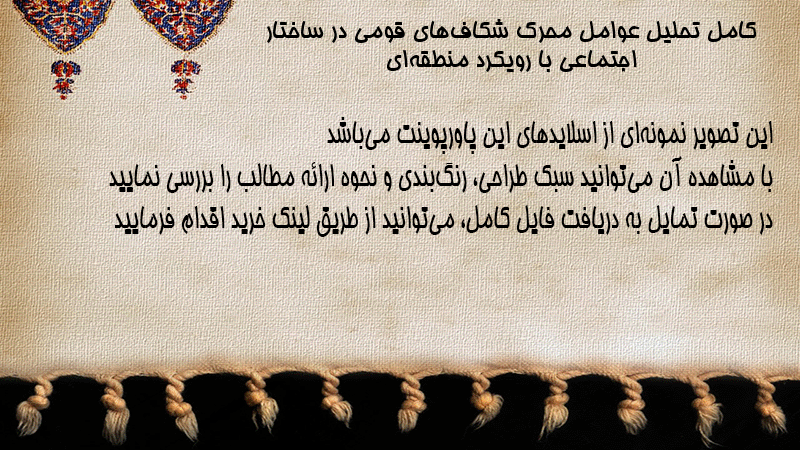 کامل تحلیل عوامل محرک شکاف‌های قومی در ساختار اجتماعی با رویکرد منطقه‌ای

این تصویر نمونه‌ای از اسلایدهای این پاورپوینت می‌باشد
با مشاهده آن می‌توانید سبک طراحی، رنگ‌بندی و نحوه ارائه مطالب را بررسی نمایید
در صورت تمایل به دریافت فایل کامل، می‌توانید از طریق لینک خرید اقدام فرمایید